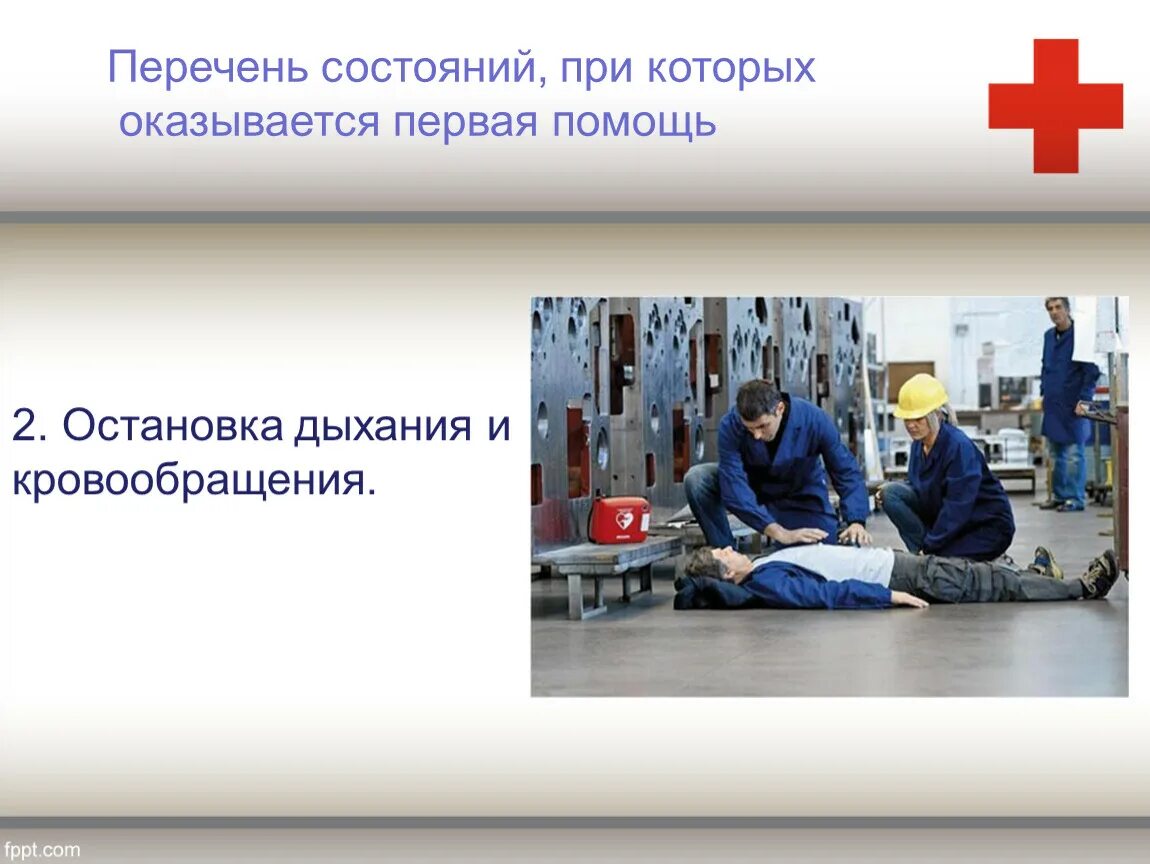 Перечень состояний, при которых оказывается первая помощь

2. Остановка дыхания и кровообращения.

fppt.com